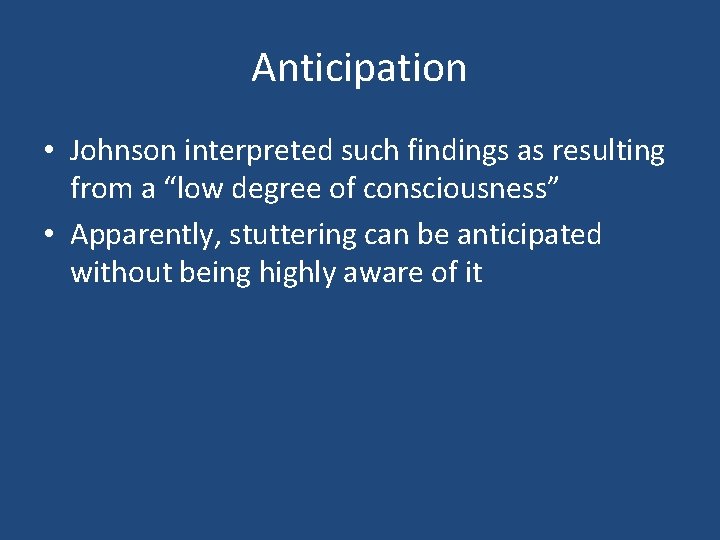 Anticipation

• Johnson interpreted such findings as resulting from a “low degree of consciousness”

• Apparently, stuttering can be anticipated without being highly aware of it